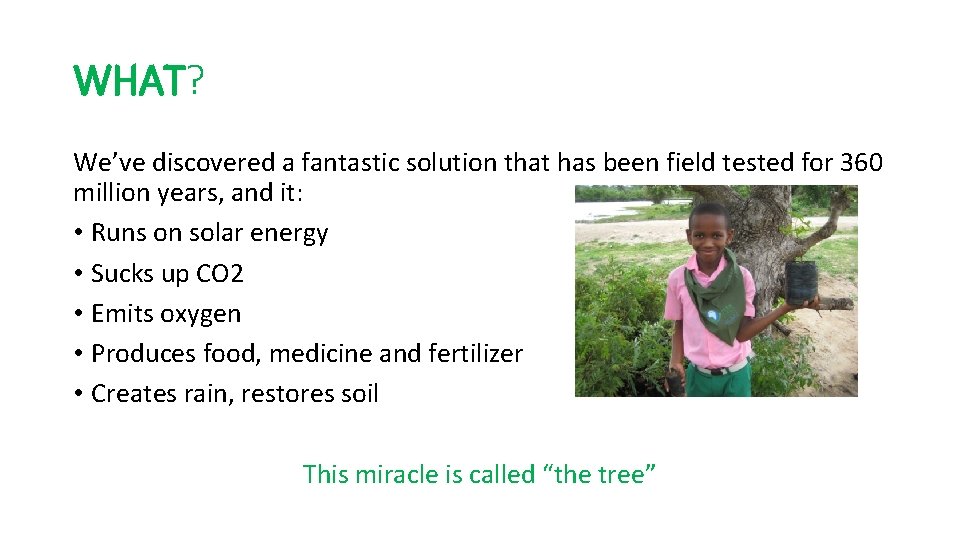 WHAT?

We've discovered a fantastic solution that has been field tested for 360 million years, and it:

• Runs on solar energy
• Sucks up CO2
• Emits oxygen
• Produces food, medicine and fertilizer
• Creates rain, restores soil

This miracle is called "the tree"